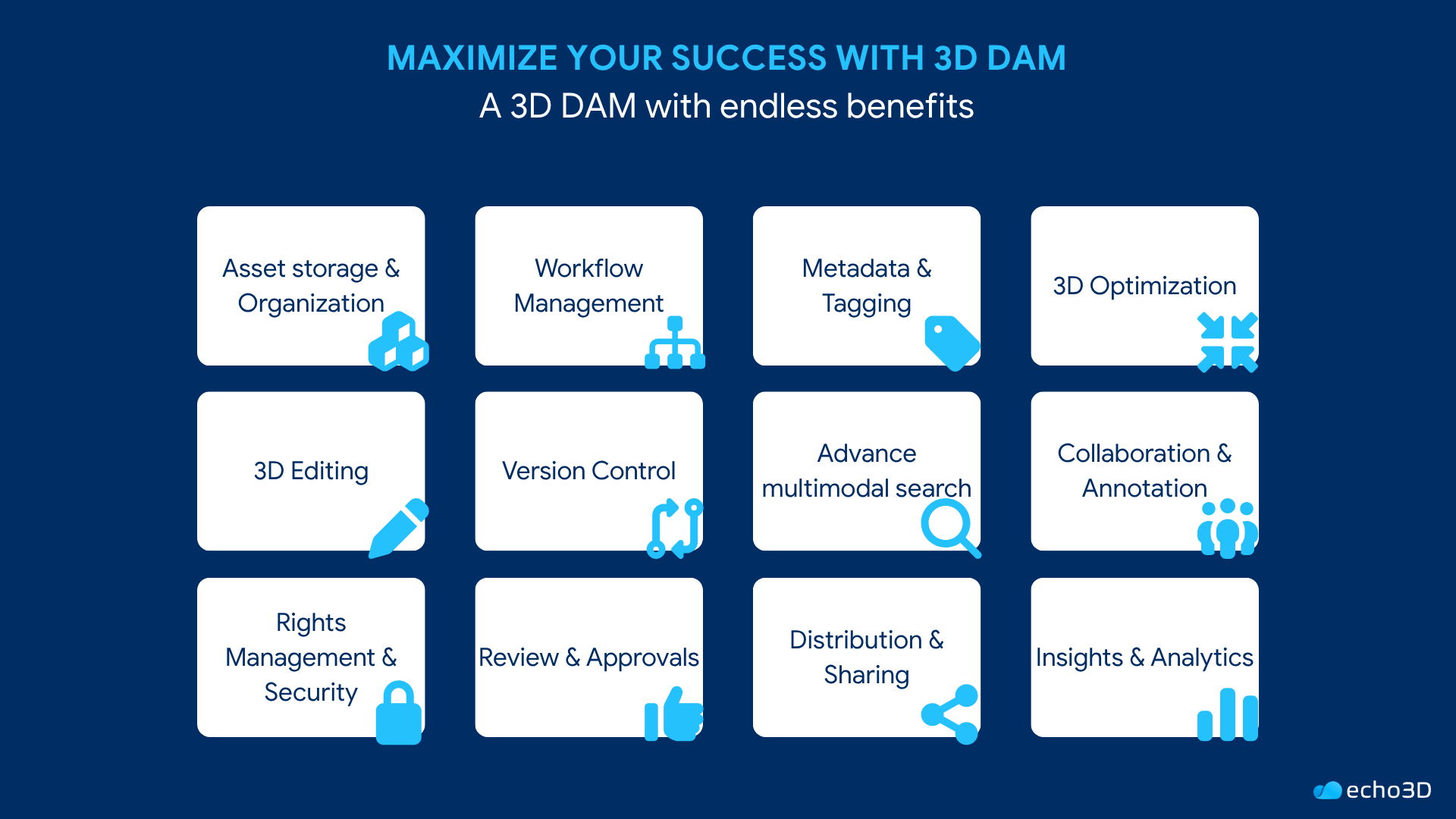 MAXIMIZE YOUR SUCCESS WITH 3D DAM

A 3D DAM with endless benefits

Asset storage & Organization

Workflow Management

Metadata & Tagging

3D Optimization

3D Editing

Version Control

Advance multimodal search

Collaboration & Annotation

Rights Management & Security

Review & Approvals

Distribution & Sharing

Insights & Analytics

echo3D